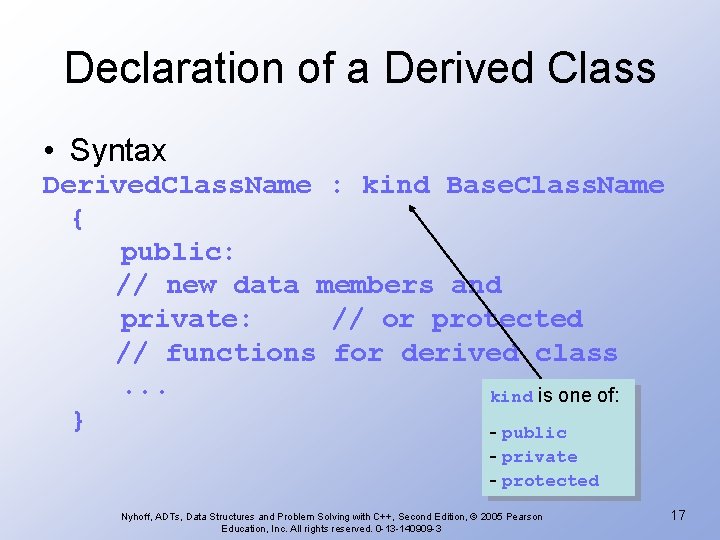 Declaration of a Derived Class

• Syntax

DerivedClassName : kind BaseClassName
{
public:
// new data members and
private: // or protected
// functions for derived class
...
}

kind is one of:

- public
- private
- protected

Nyhoff, ADTs, Data Structures and Problem Solving with C++, Second Edition, © 2005 Pearson Education, Inc. All rights reserved. 0-13-140909-3

17